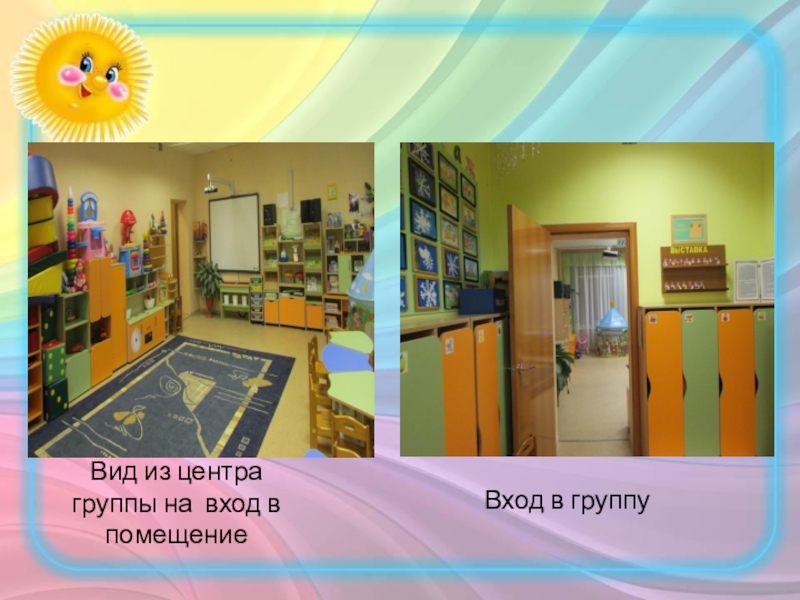 ВЫСТАВКА

Вид из центра группы на вход в помещение

Вход в группу